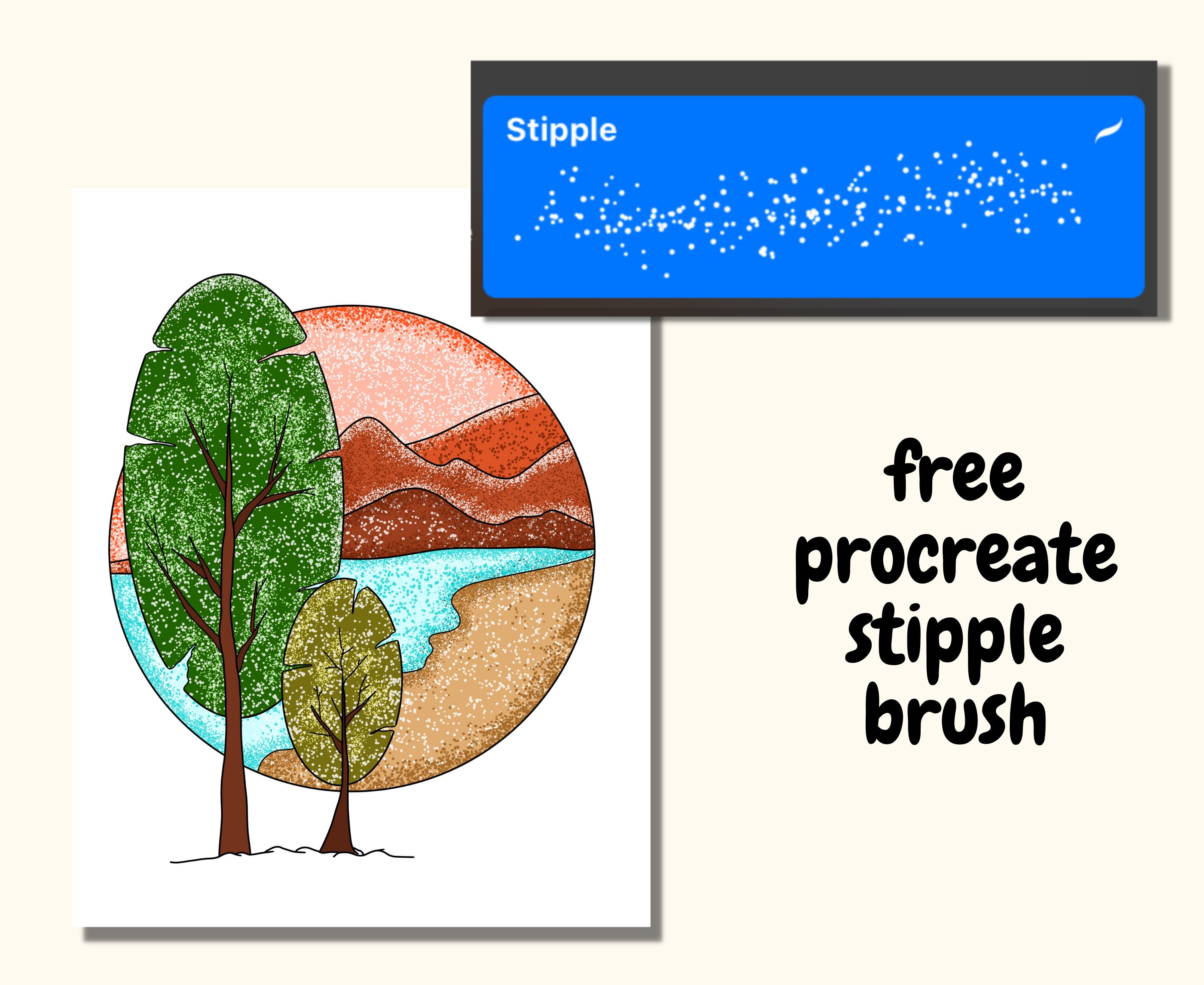 Stipple

free
procreate
stipple
brush